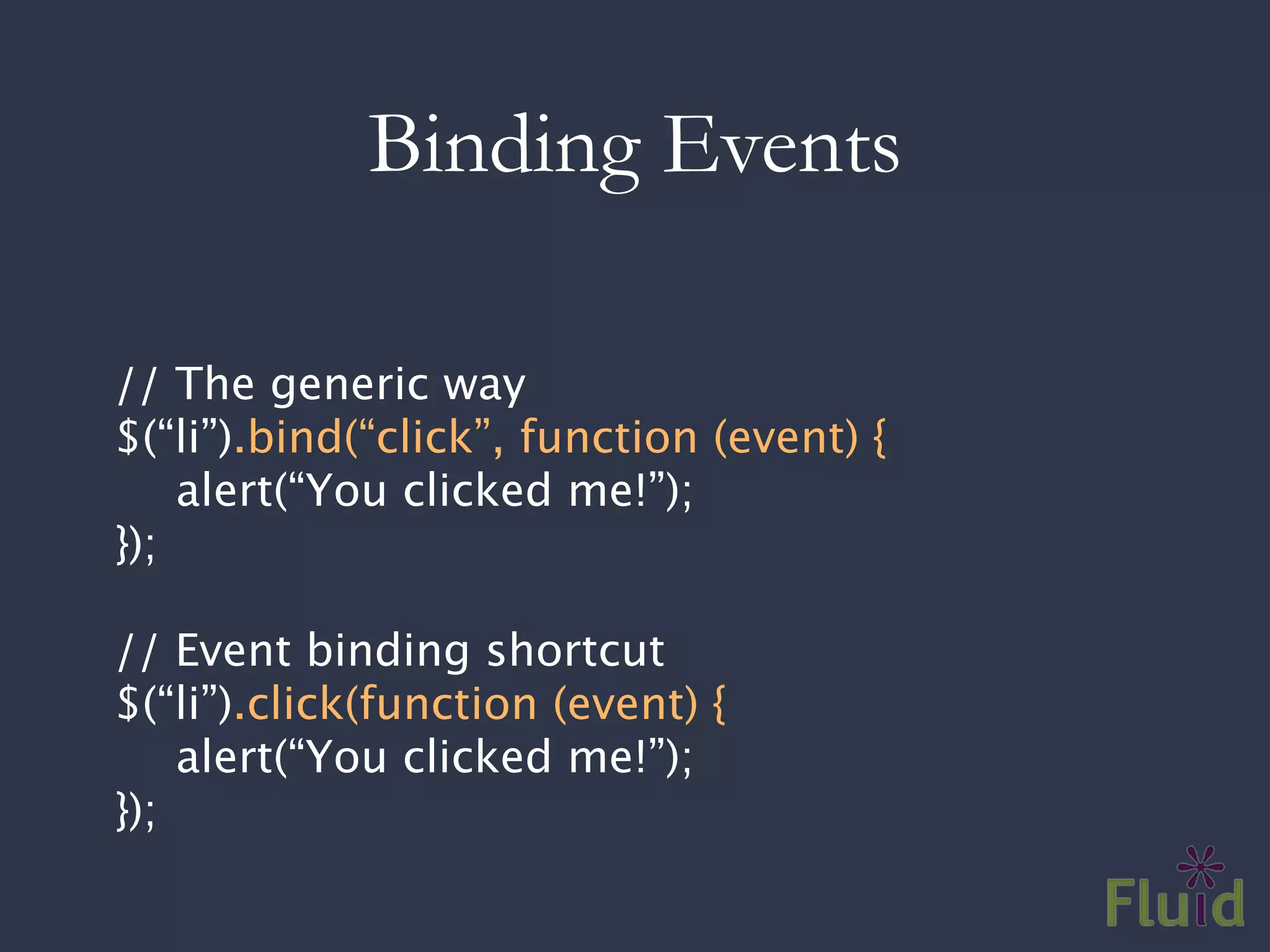 Binding Events

// The generic way
$(“li”).bind(“click”, function (event) {
alert(“You clicked me!”);
});

// Event binding shortcut
$(“li”).click(function (event) {
alert(“You clicked me!”);
});

Fluid